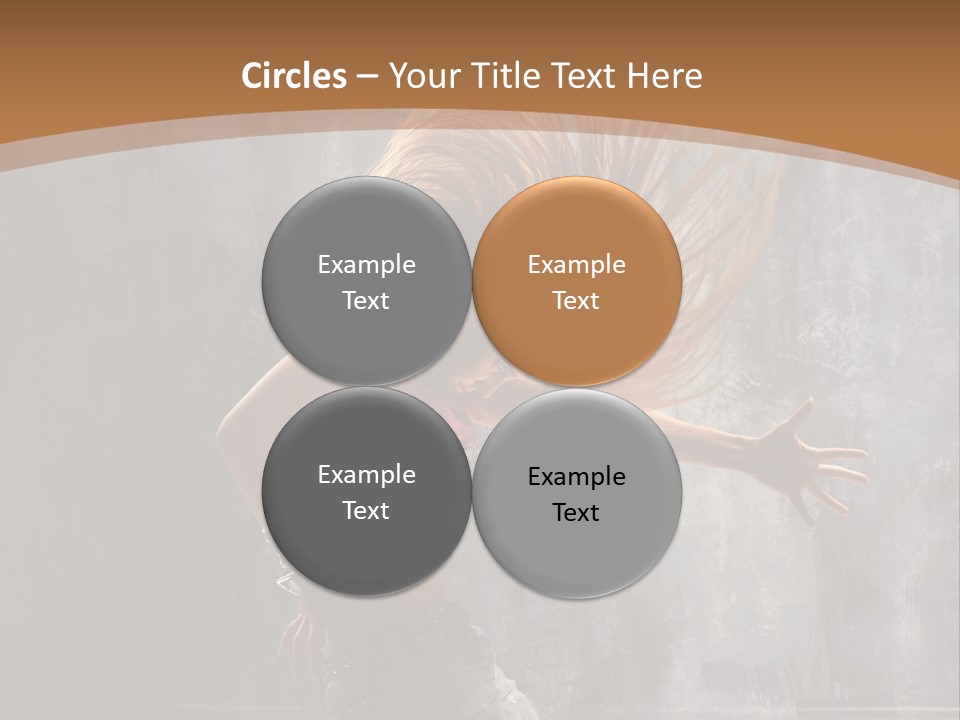 Circles – Your Title Text Here

Example Text

Example Text

Example Text

Example Text